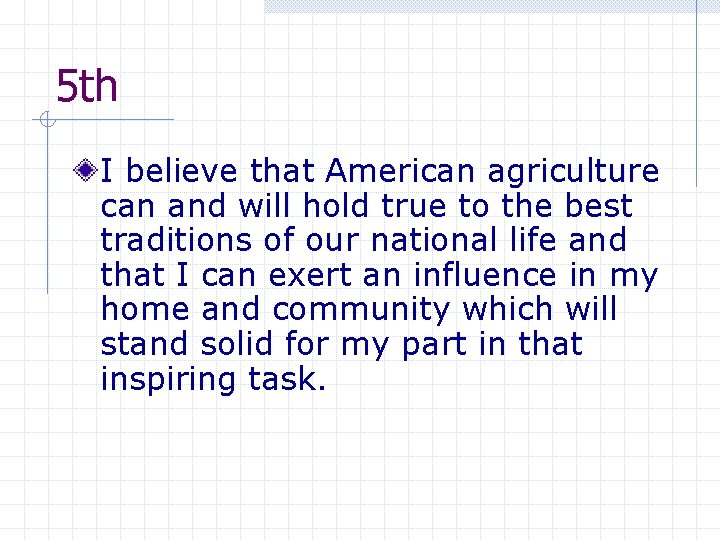 5th

I believe that American agriculture can and will hold true to the best traditions of our national life and that I can exert an influence in my home and community which will stand solid for my part in that inspiring task.